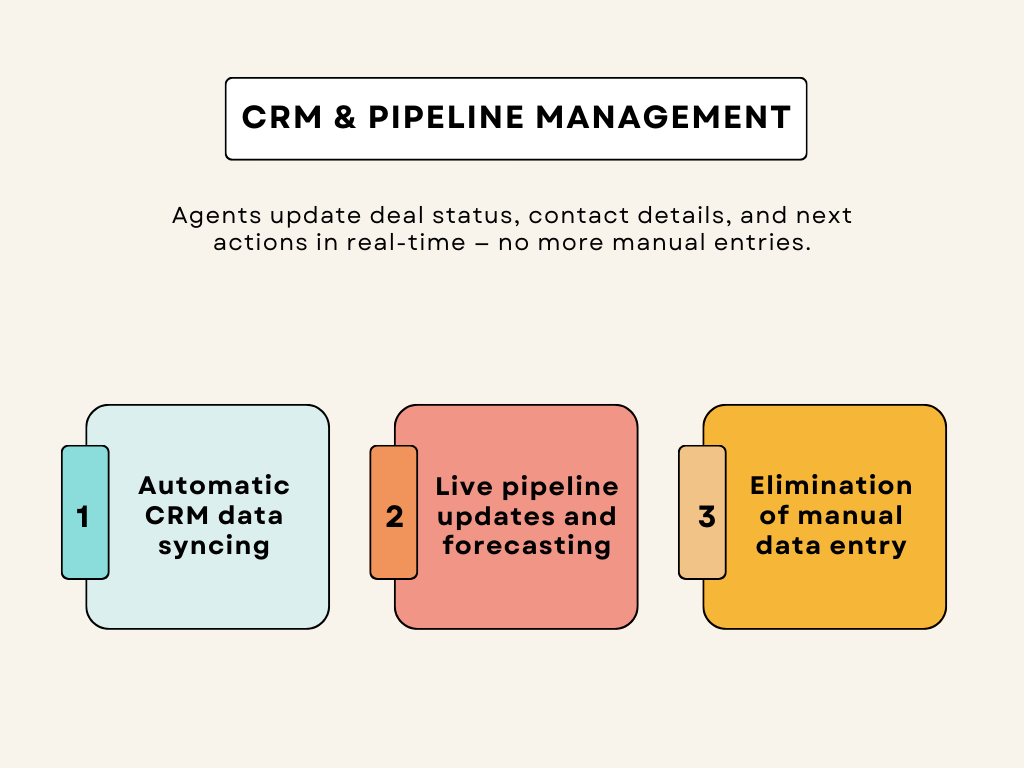 CRM & PIPELINE MANAGEMENT

Agents update deal status, contact details, and next actions in real-time – no more manual entries.

1 Automatic CRM data syncing

2 Live pipeline updates and forecasting

3 Elimination of manual data entry